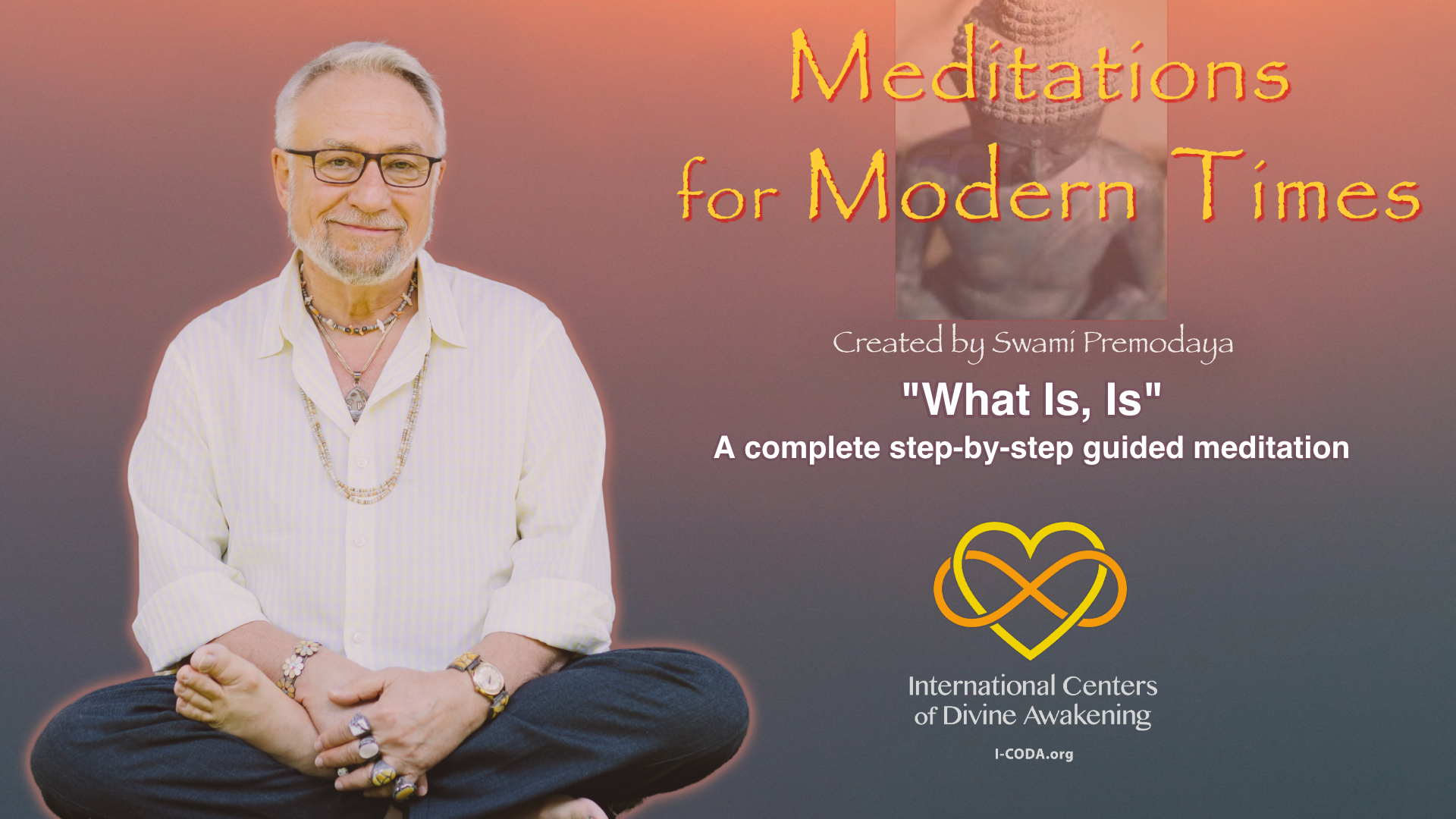 Meditations for Modern Times

Created by Swami Premodaya

"What Is, Is"

A complete step-by-step guided meditation

International Centers of Divine Awakening

I-CODA.org